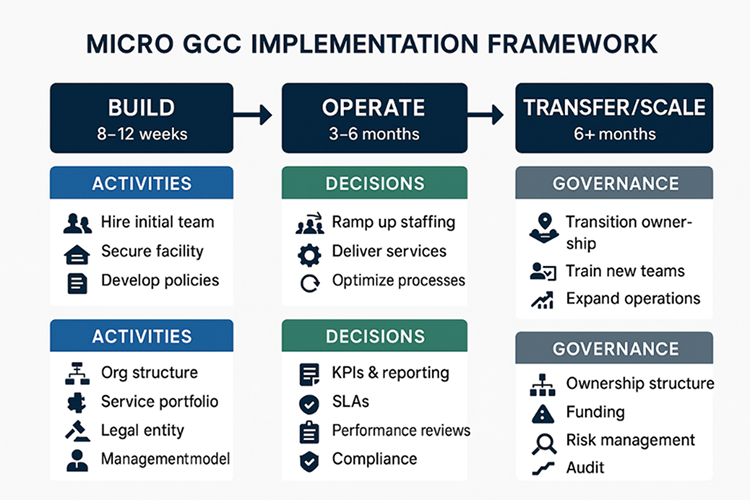 MICRO GCC IMPLEMENTATION FRAMEWORK

BUILD
8–12 weeks

ACTIVITIES
Hire initial team
Secure facility
Develop policies

ACTIVITIES
Org structure
Service portfolio
Legal entity
Managementmodel

OPERATE
3–6 months

DECISIONS
Ramp up staffing
Deliver services
Optimize processes

DECISIONS
KPIs & reporting
SLAs
Performance reviews
Compliance

TRANSFER/SCALE
6+ months

GOVERNANCE
Transition ownership
Train new teams
Expand operations

GOVERNANCE
Ownership structure
Funding
Risk management
Audit